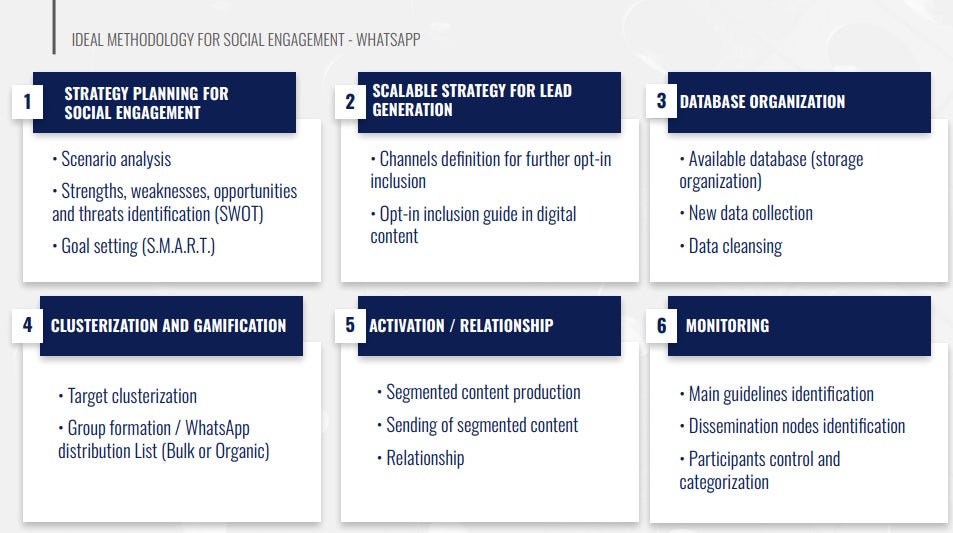 IDEAL METHODOLOGY FOR SOCIAL ENGAGEMENT - WHATSAPP

1 STRATEGY PLANNING FOR SOCIAL ENGAGEMENT

• Scenario analysis

• Strengths, weaknesses, opportunities and threats identification (SWOT)

• Goal setting (S.M.A.R.T.)

2 SCALABLE STRATEGY FOR LEAD GENERATION

• Channels definition for further opt-in inclusion

• Opt-in inclusion guide in digital content

3 DATABASE ORGANIZATION

• Available database (storage organization)

• New data collection

• Data cleansing

4 CLUSTERIZATION AND GAMIFICATION

• Target clusterization

• Group formation / WhatsApp distribution List (Bulk or Organic)

5 ACTIVATION / RELATIONSHIP

• Segmented content production

• Sending of segmented content

• Relationship

6 MONITORING

• Main guidelines identification

• Dissemination nodes identification

• Participants control and categorization